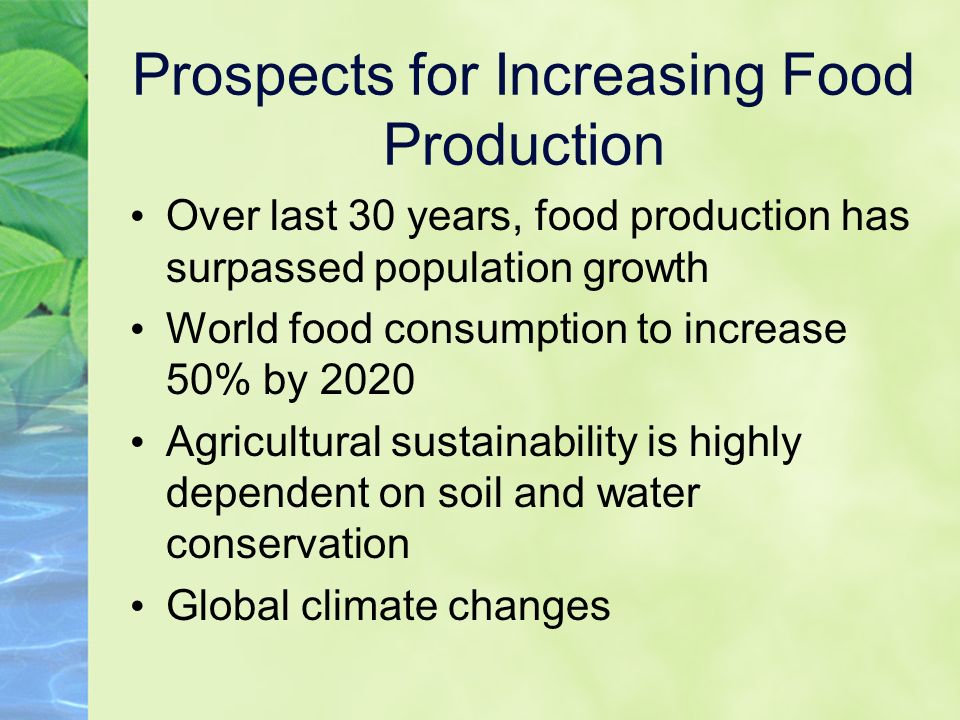 Prospects for Increasing Food Production

• Over last 30 years, food production has surpassed population growth
• World food consumption to increase 50% by 2020
• Agricultural sustainability is highly dependent on soil and water conservation
• Global climate changes